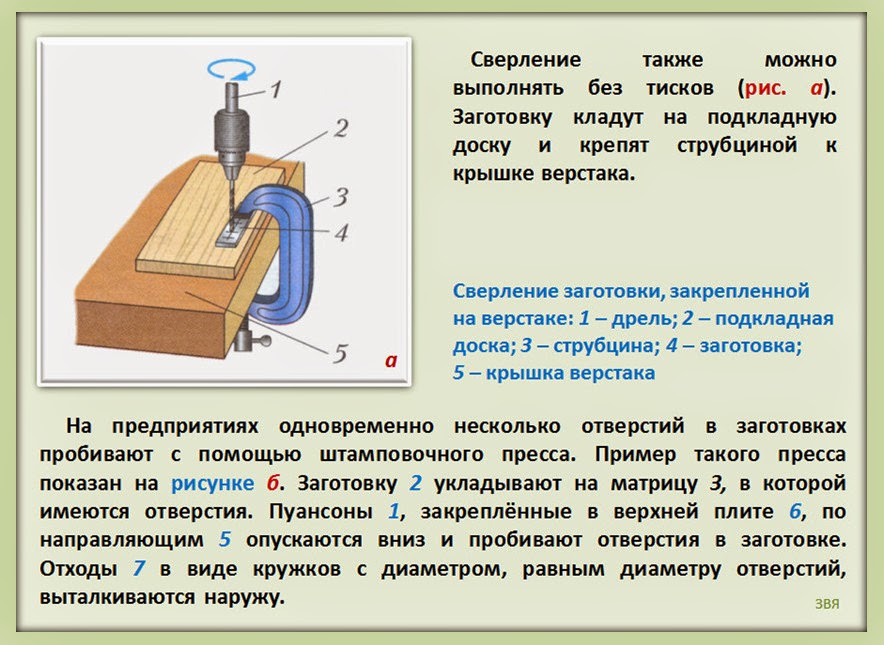 1
2
3
4
5
а

Сверление также можно выполнять без тисков (рис. а). Заготовку кладут на подкладную доску и крепят струбциной к крышке верстака.

Сверление заготовки, закрепленной на верстаке: 1 – дрель; 2 – подкладная доска; 3 – струбцина; 4 – заготовка; 5 – крышка верстака

На предприятиях одновременно несколько отверстий в заготовках пробивают с помощью штамповочного пресса. Пример такого пресса показан на рисунке б. Заготовку 2 укладывают на матрицу 3, в которой имеются отверстия. Пуансоны 1, закреплённые в верхней плите 6, по направляющим 5 опускаются вниз и пробивают отверстия в заготовке. Отходы 7 в виде кружков с диаметром, равным диаметру отверстий, выталкиваются наружу.

ЗВЯ